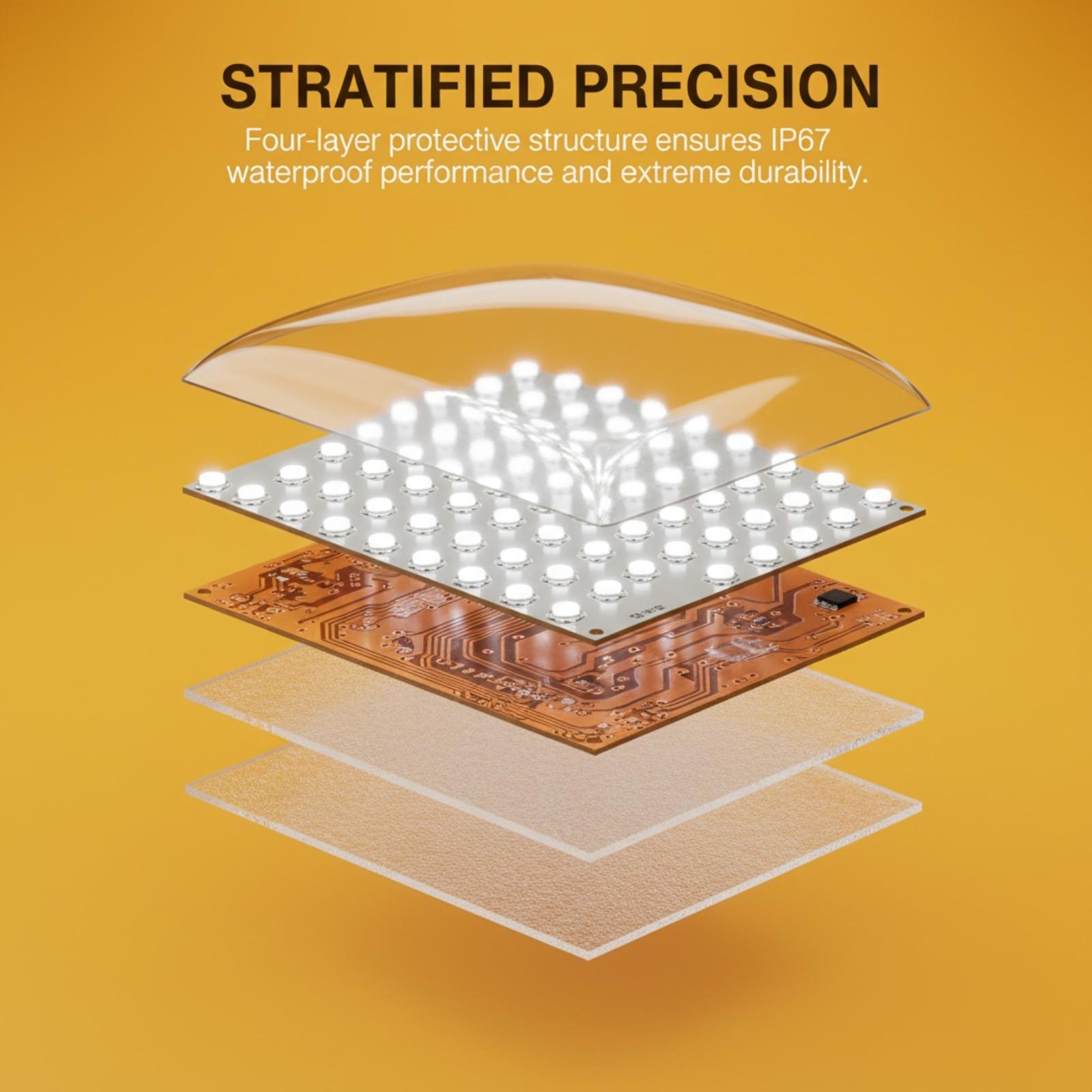 STRATIFIED PRECISION

Four-layer protective structure ensures IP67 waterproof performance and extreme durability.